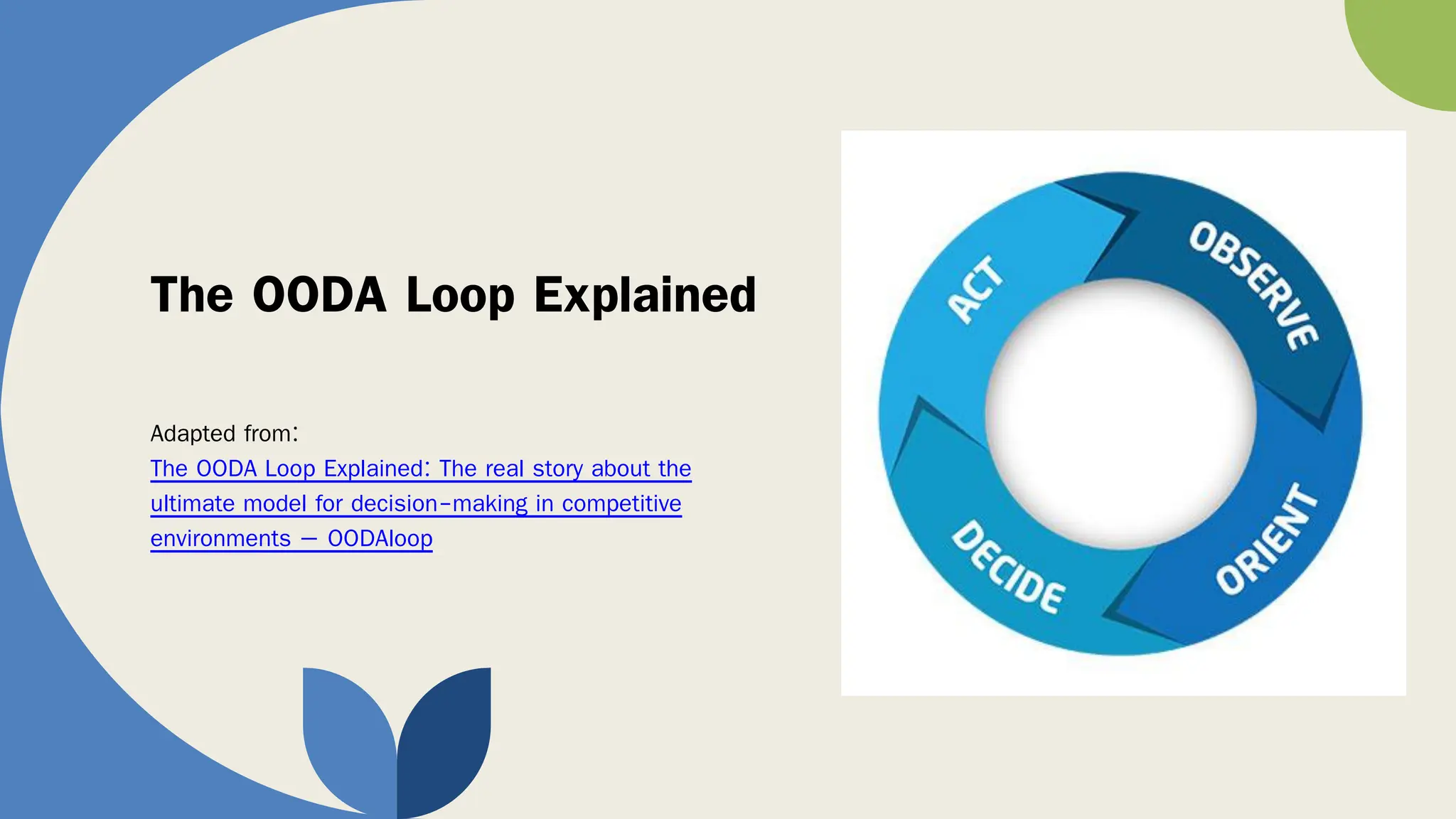 The OODA Loop Explained

Adapted from:
The OODA Loop Explained: The real story about the ultimate model for decision-making in competitive environments — OODAloop

OBSERVE
ORIENT
DECIDE
ACT